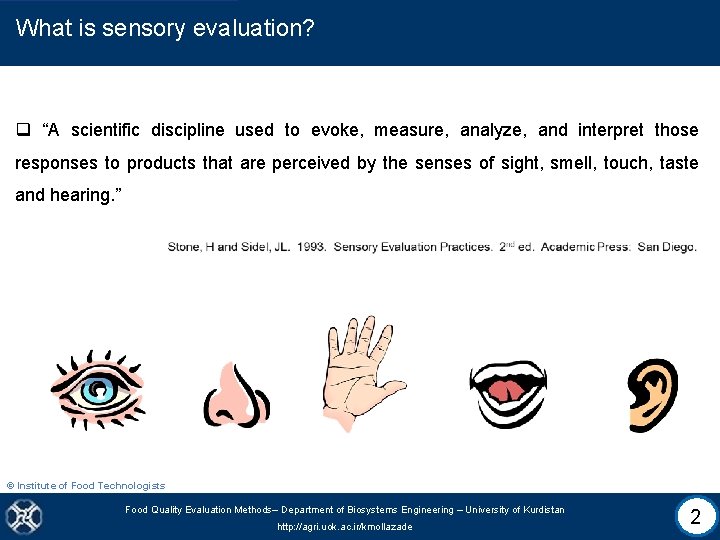 What is sensory evaluation?

❑ “A scientific discipline used to evoke, measure, analyze, and interpret those responses to products that are perceived by the senses of sight, smell, touch, taste and hearing.”

Stone, H and Sidel, JL. 1993. Sensory Evaluation Practices. 2$^{nd}$ ed. Academic Press. San Diego.

© Institute of Food Technologists

Food Quality Evaluation Methods– Department of Biosystems Engineering – University of Kurdistan
http://agri.uok.ac.ir/kmollazade

2